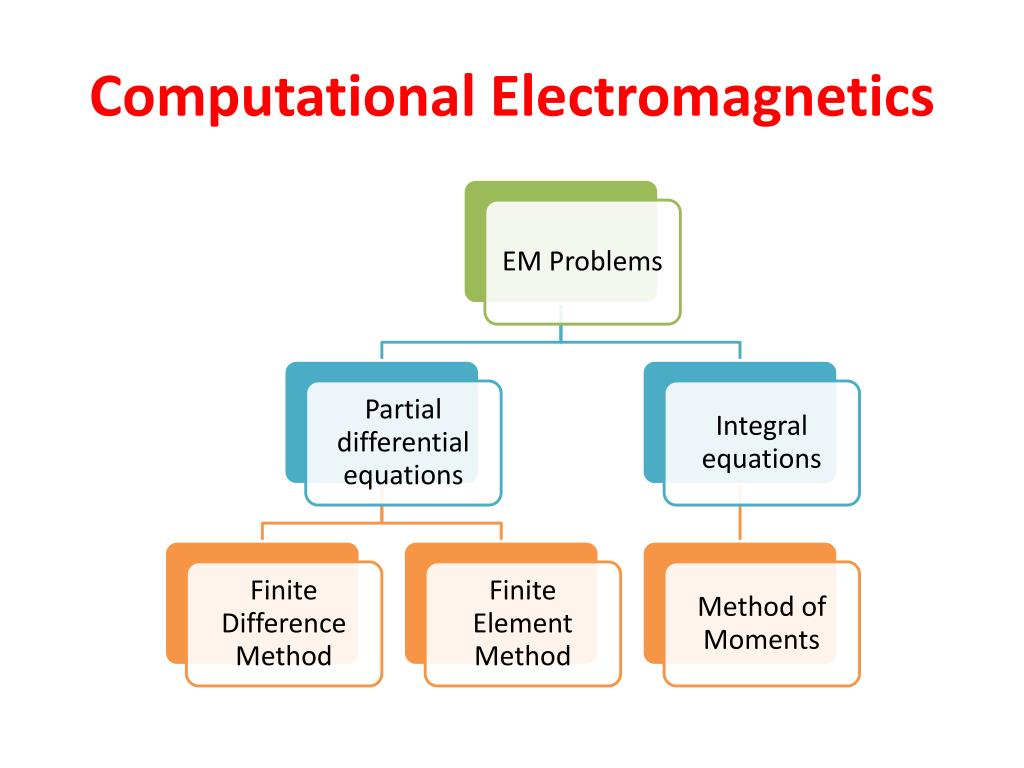 Computational Electromagnetics

EM Problems

Partial differential equations

Integral equations

Finite Difference Method

Finite Element Method

Method of Moments